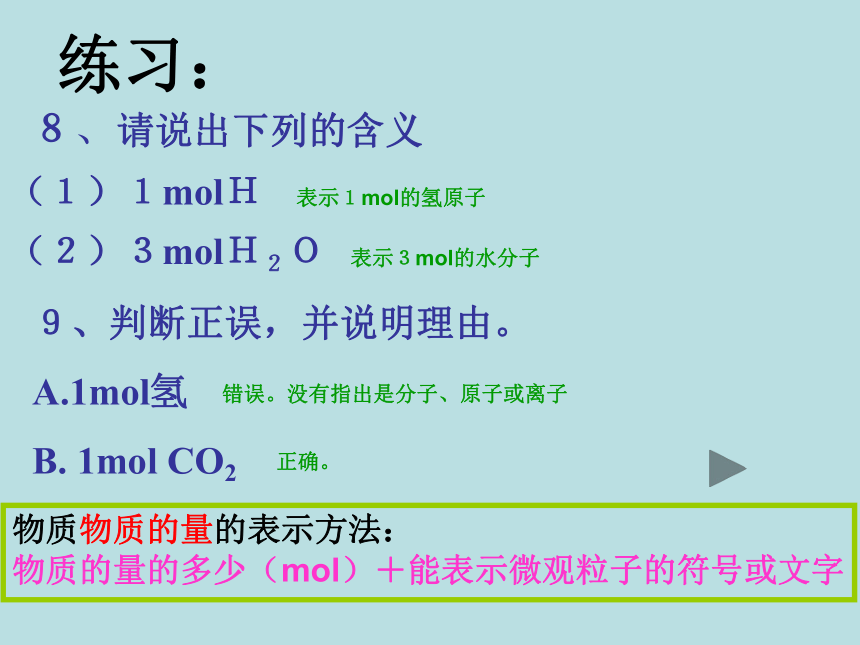 练习：

8、请说出下列的含义

（1） 1 mol H 表示 1 mol的氢原子

（2） 3 mol $H_2O$ 表示 3 mol的水分子

9、判断正误，并说明理由。

A.1mol氢 错误。没有指出是分子、原子或离子

B. 1mol $CO_2$ 正确。

物质物质的量的表示方法：
物质的量的多少（mol）＋能表示微观粒子的符号或文字